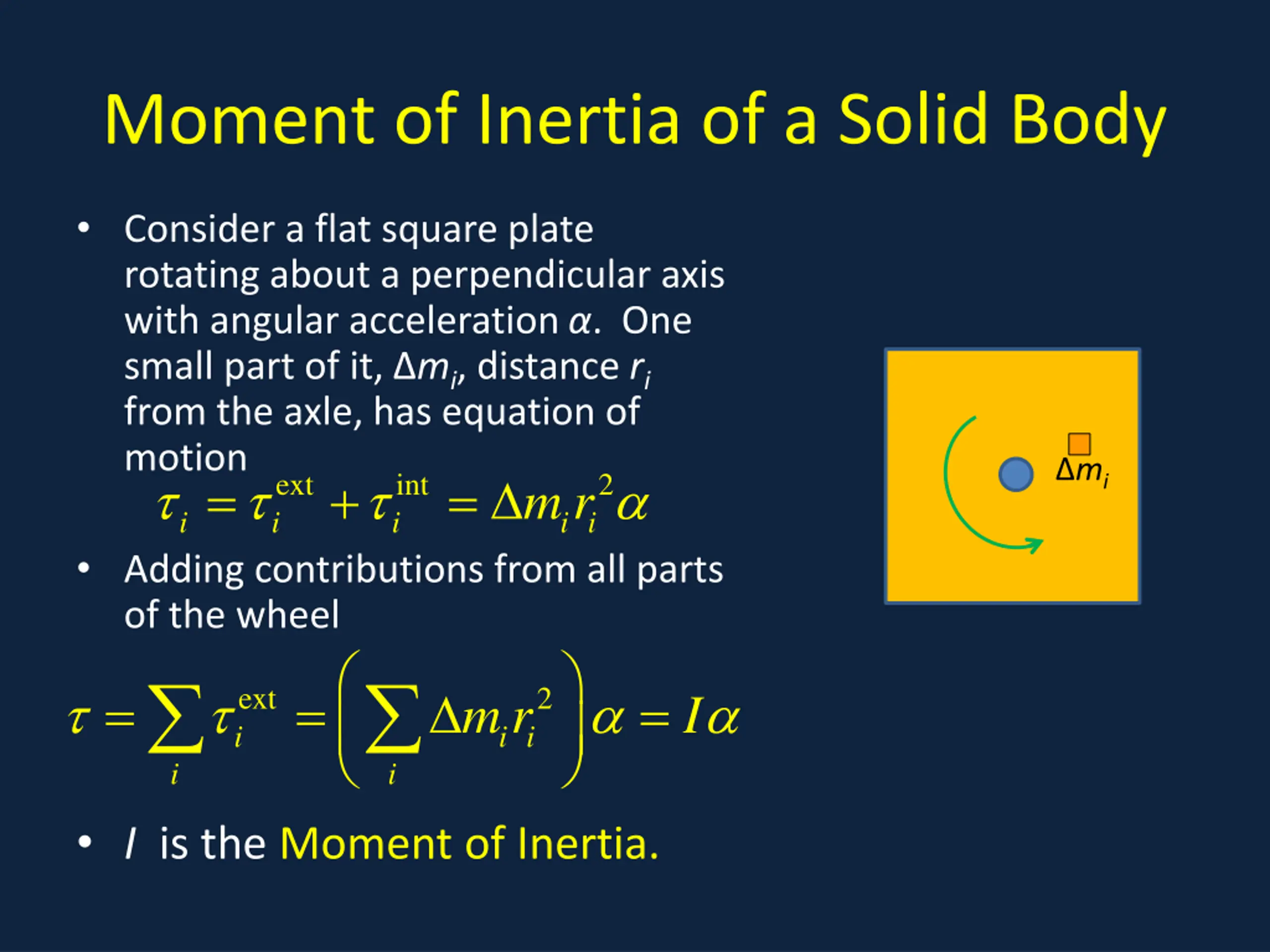 Moment of Inertia of a Solid Body

• Consider a flat square plate rotating about a perpendicular axis with angular acceleration $\alpha$. One small part of it, $\Delta m_i$, distance $r_i$ from the axle, has equation of motion

$\tau_i = \tau_i^{\text{ext}} + \tau_i^{\text{int}} = \Delta m_i r_i^2 \alpha$

• Adding contributions from all parts of the wheel

$\tau = \sum_i \tau_i^{\text{ext}} = \left( \sum_i \Delta m_i r_i^2 \right) \alpha = I\alpha$

• $I$ is the Moment of Inertia.

$\Delta m_i$